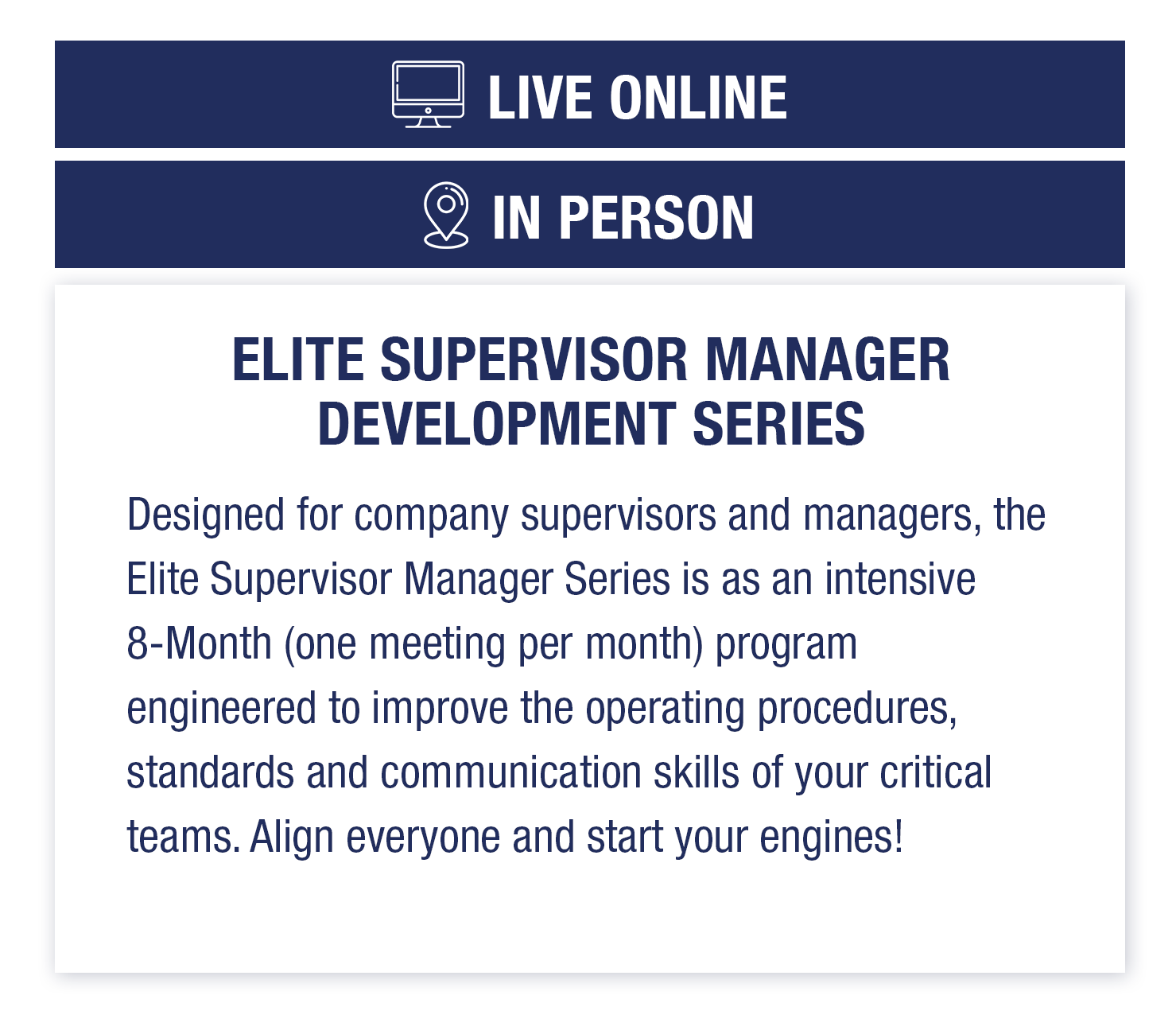 LIVE ONLINE

IN PERSON

ELITE SUPERVISOR MANAGER DEVELOPMENT SERIES

Designed for company supervisors and managers, the Elite Supervisor Manager Series is as an intensive 8-Month (one meeting per month) program engineered to improve the operating procedures, standards and communication skills of your critical teams. Align everyone and start your engines!